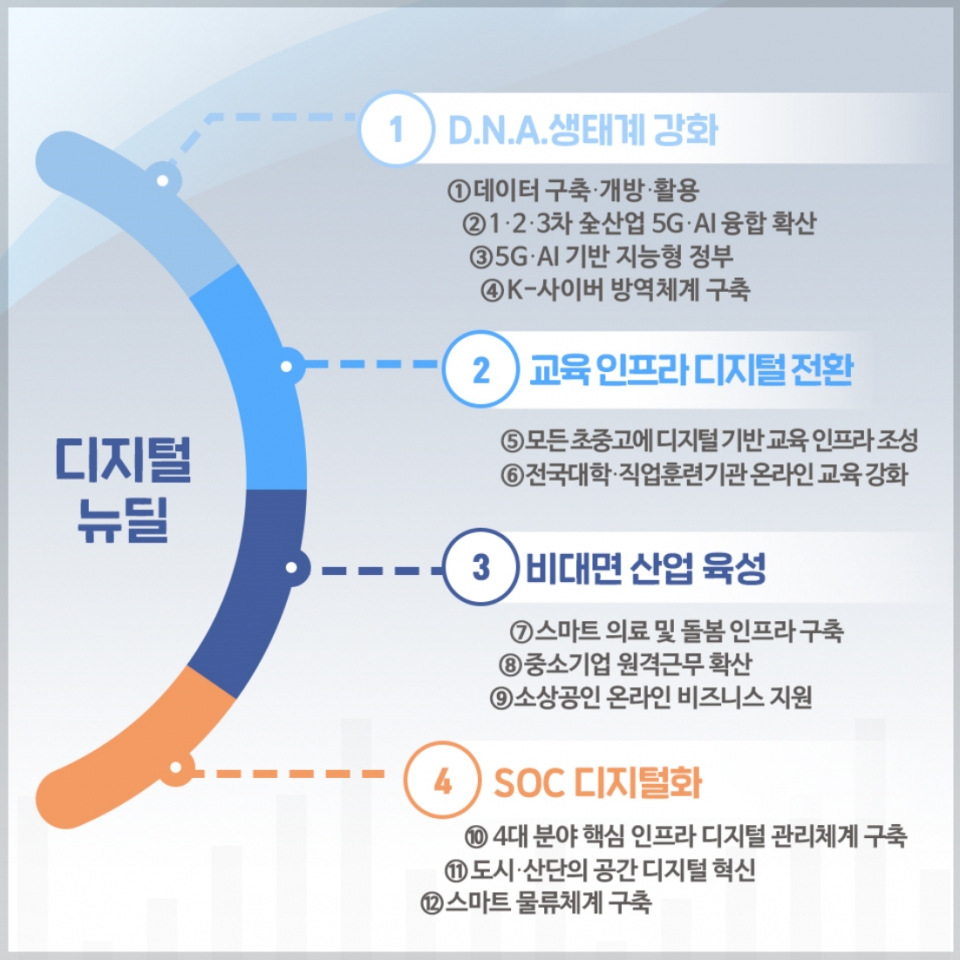 디지털 뉴딜

1 D.N.A.생태계 강화

①데이터 구축·개방·활용
②1·2·3차 全산업 5G·AI 융합 확산
③5G·AI 기반 지능형 정부
④K-사이버 방역체계 구축

2 교육 인프라 디지털 전환

⑤모든 초중고에 디지털 기반 교육 인프라 조성
⑥전국대학·직업훈련기관 온라인 교육 강화

3 비대면 산업 육성

⑦스마트 의료 및 돌봄 인프라 구축
⑧중소기업 원격근무 확산
⑨소상공인 온라인 비즈니스 지원

4 SOC 디지털화

⑩ 4대 분야 핵심 인프라 디지털 관리체계 구축
⑪도시·산단의 공간 디지털 혁신
⑫스마트 물류체계 구축